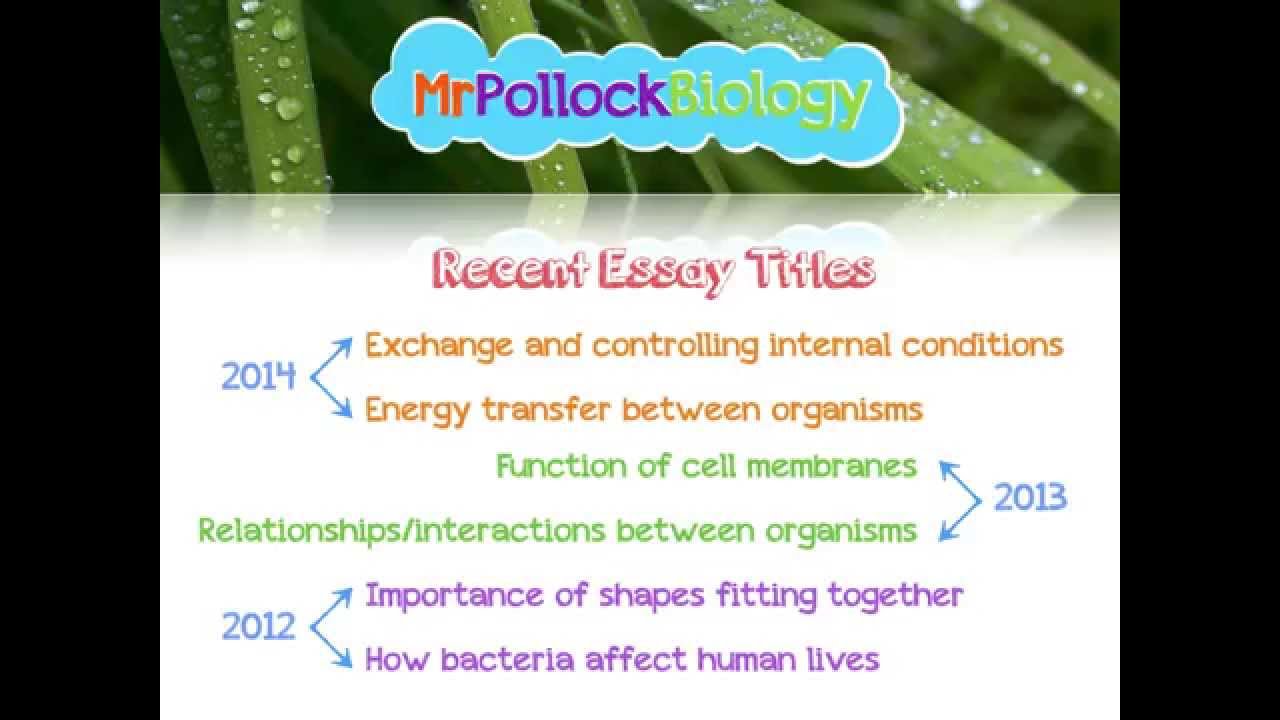 MrPollockBiology

Recent Essay Titles

2014
Exchange and controlling internal conditions
Energy transfer between organisms

Function of cell membranes
Relationships/interactions between organisms
2013

2012
Importance of shapes fitting together
How bacteria affect human lives